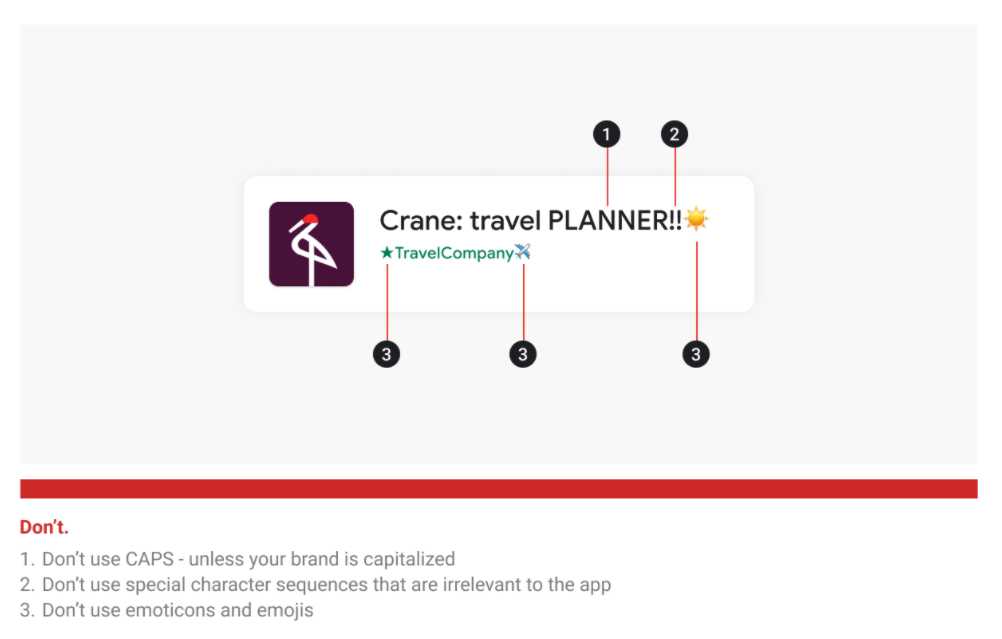 1 2

Crane: travel PLANNER!!☀️

★TravelCompany✈️

3 3 3

Don't.

1. Don't use CAPS - unless your brand is capitalized
2. Don't use special character sequences that are irrelevant to the app
3. Don't use emoticons and emojis